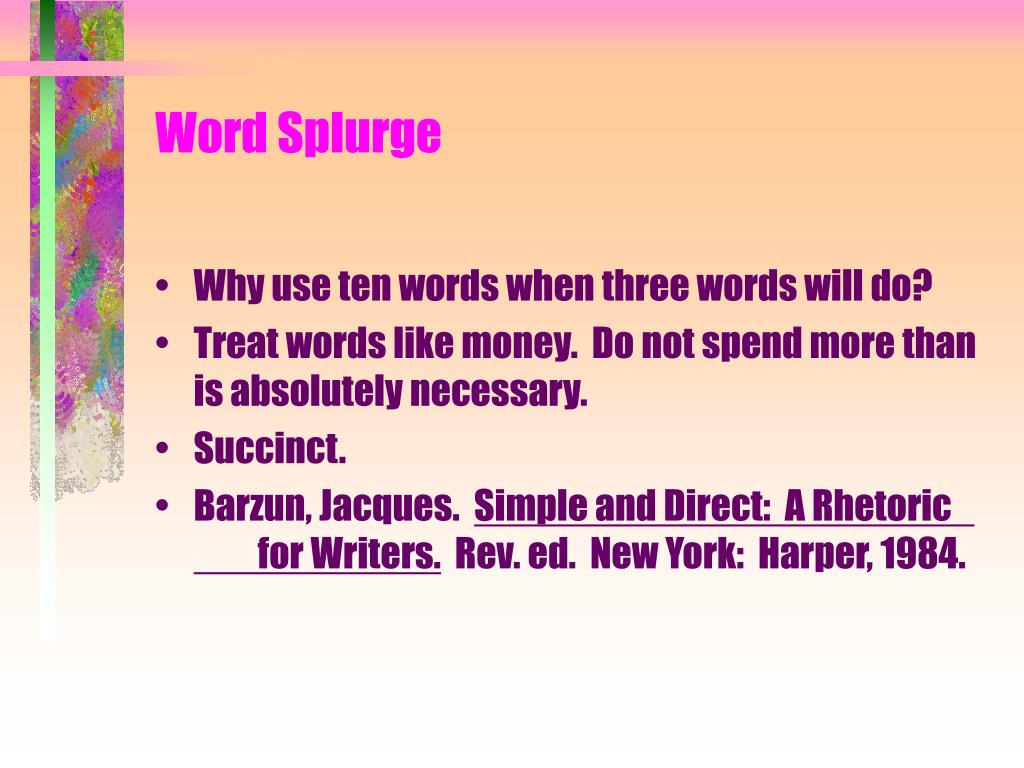 Word Splurge

• Why use ten words when three words will do?
• Treat words like money. Do not spend more than is absolutely necessary.
• Succinct.
• Barzun, Jacques. Simple and Direct: A Rhetoric for Writers. Rev. ed. New York: Harper, 1984.